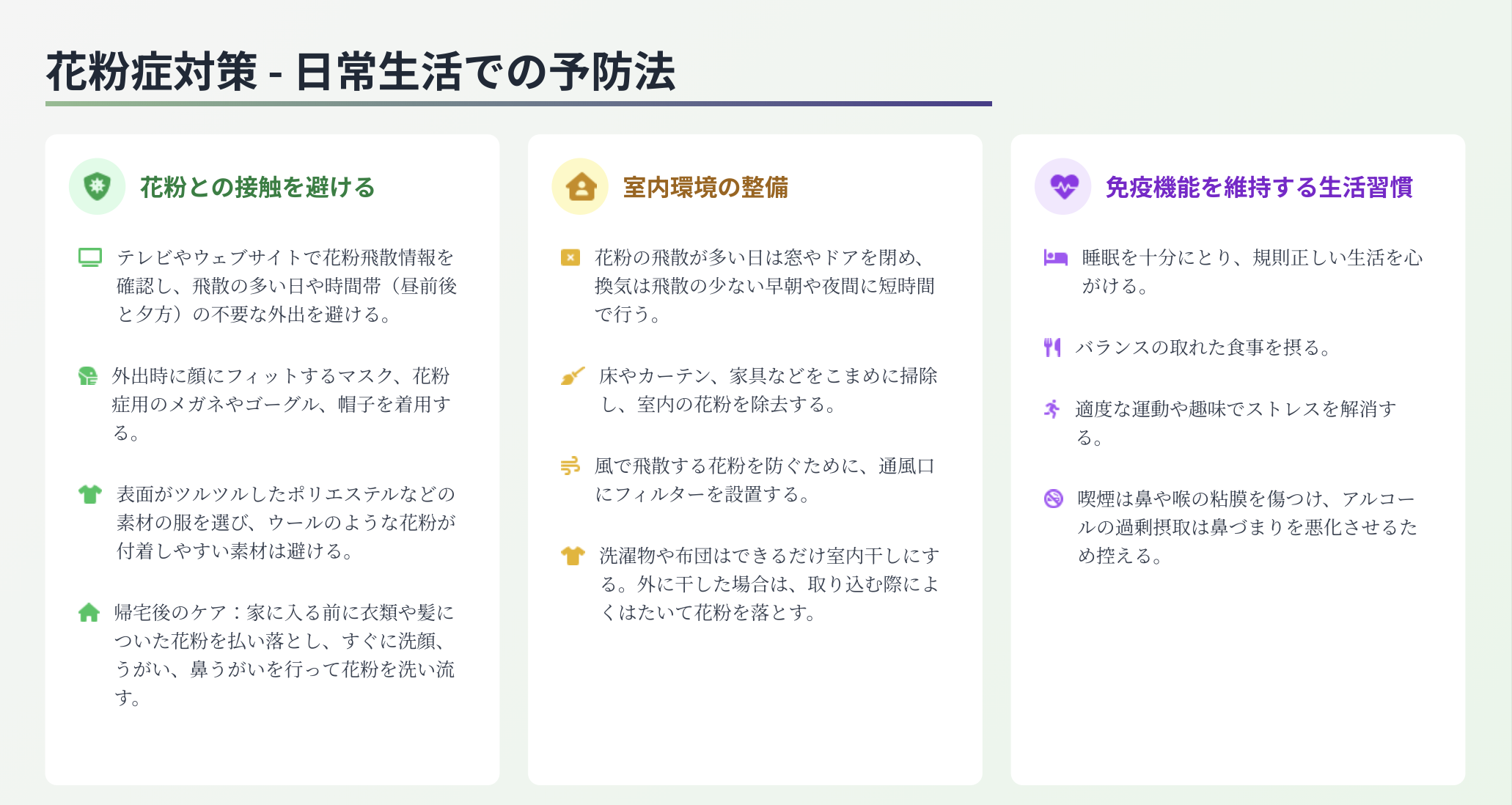 花粉症対策 - 日常生活での予防法

花粉との接触を避ける

テレビやウェブサイトで花粉飛散情報を確認し、飛散の多い日や時間帯（昼前後と夕方）の不要な外出を避ける。

外出時に顔にフィットするマスク、花粉症用のメガネやゴーグル、帽子を着用する。

表面がツルツルしたポリエステルなどの素材の服を選び、ウールのような花粉が付着しやすい素材は避ける。

帰宅後のケア：家に入る前に衣類や髪についた花粉を払い落とし、すぐに洗顔、うがい、鼻うがいを行って花粉を洗い流す。

室内環境の整備

花粉の飛散が多い日は窓やドアを閉め、換気は飛散の少ない早朝や夜間に短時間で行う。

床やカーテン、家具などをこまめに掃除し、室内の花粉を除去する。

風で飛散する花粉を防ぐために、通風口にフィルターを設置する。

洗濯物や布団はできるだけ室内干しにする。外に干した場合は、取り込む際によくはたいて花粉を落とす。

免疫機能を維持する生活習慣

睡眠を十分にとり、規則正しい生活を心がける。

バランスの取れた食事を摂る。

適度な運動や趣味でストレスを解消する。

喫煙は鼻や喉の粘膜を傷つけ、アルコールの過剰摂取は鼻づまりを悪化させるため控える。